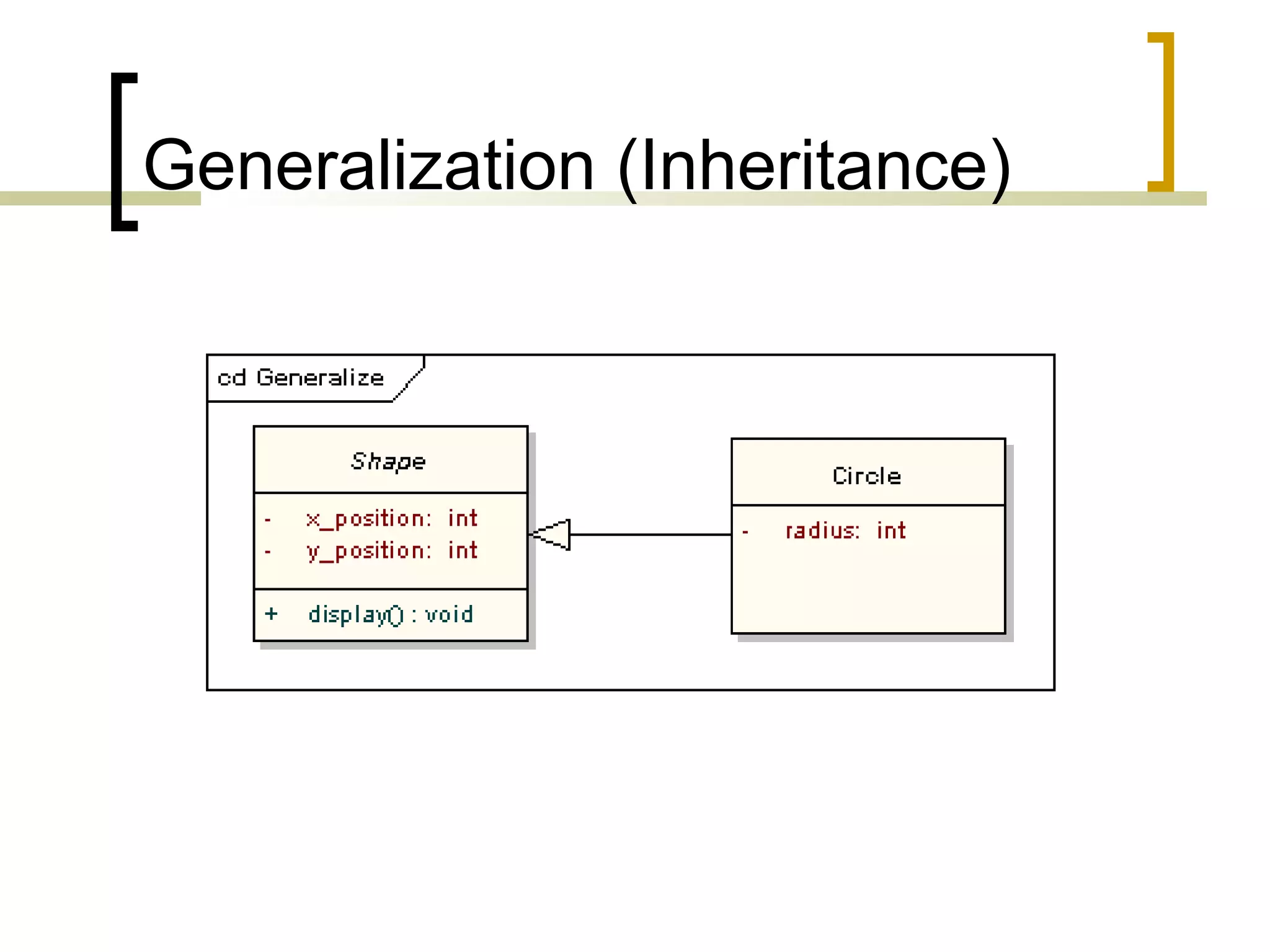 Generalization (Inheritance)

cd Generalize

Shape

- x_position: int
- y_position: int

+ display() : void

Circle

- radius: int